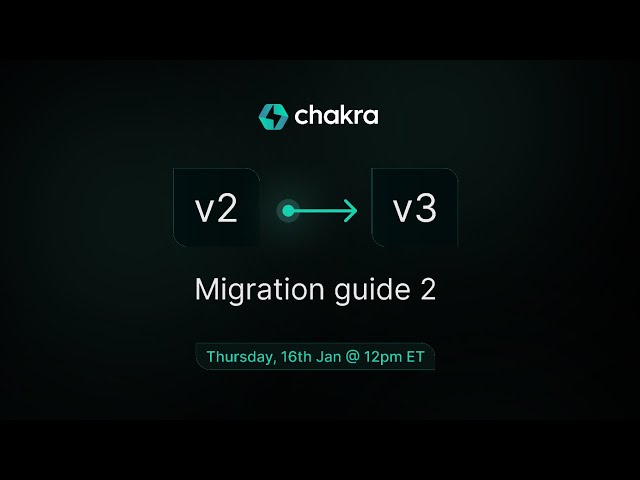 chakra

v2

v3

Migration guide 2

Thursday, 16th Jan @ 12pm ET